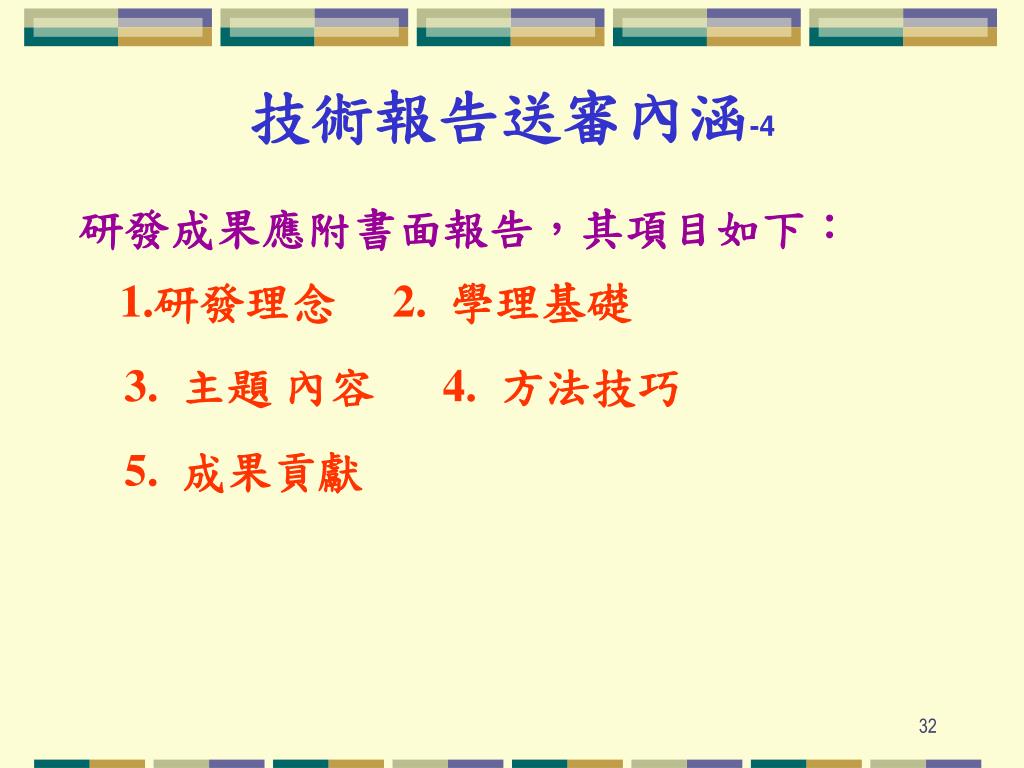 技術報告送審內涵-4

研發成果應附書面報告，其項目如下：

1.研發理念　2. 學理基礎

3. 主題 內容　4. 方法技巧

5. 成果貢獻

32